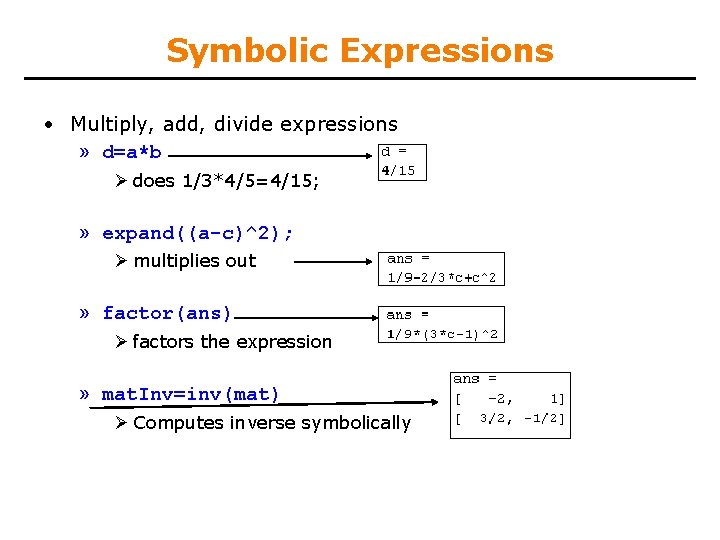 Symbolic Expressions

• Multiply, add, divide expressions

» d=a*b

➢ does 1/3*4/5=4/15;

d =
4/15

» expand((a-c)^2);

➢ multiplies out

ans =
1/9-2/3*c+c^2

» factor(ans)

➢ factors the expression

ans =
1/9*(3*c-1)^2

» matInv=inv(mat)

➢ Computes inverse symbolically

ans =
[ -2, 1]
[ 3/2, -1/2]